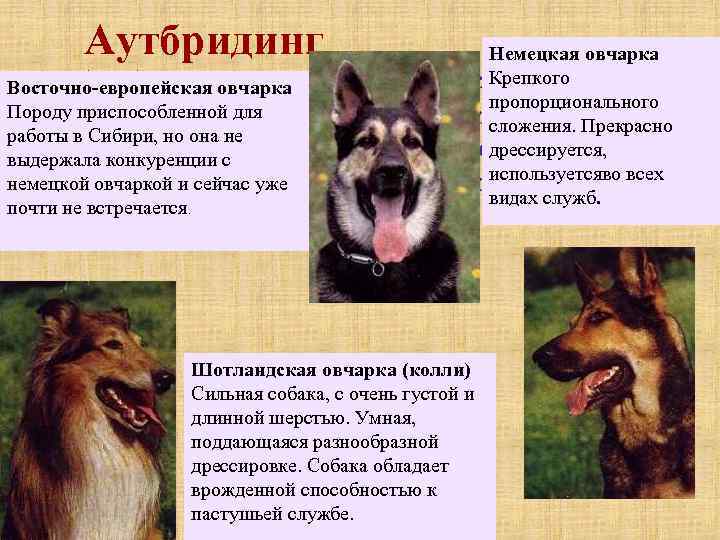 Аутбридинг

Восточно-европейская овчарка
Породу приспособленной для работы в Сибири, но она не выдержала конкуренции с немецкой овчаркой и сейчас уже почти не встречается.

Немецкая овчарка
Крепкого пропорционального сложения. Прекрасно дрессируется, используетсяво всех видах служб.

Шотландская овчарка (колли)
Сильная собака, с очень густой и длинной шерстью. Умная, поддающаяся разнообразной дрессировке. Собака обладает врожденной способностью к пастушьей службе.